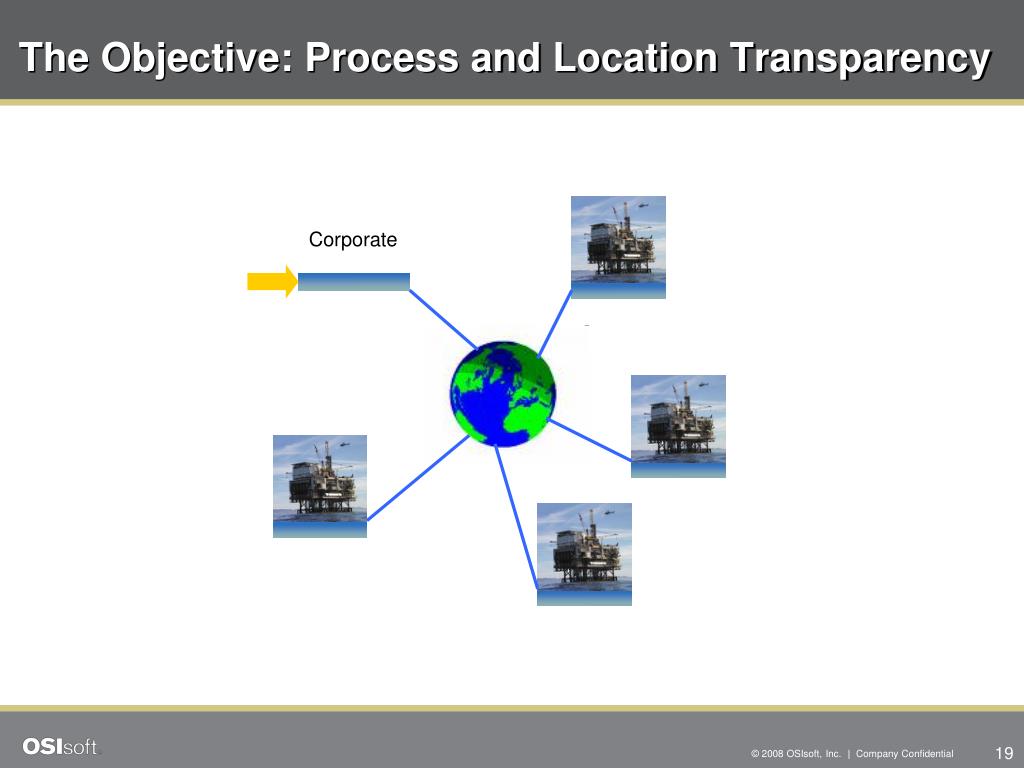 The Objective: Process and Location Transparency

Corporate

OSIsoft.

© 2008 OSIsoft, Inc. | Company Confidential

19